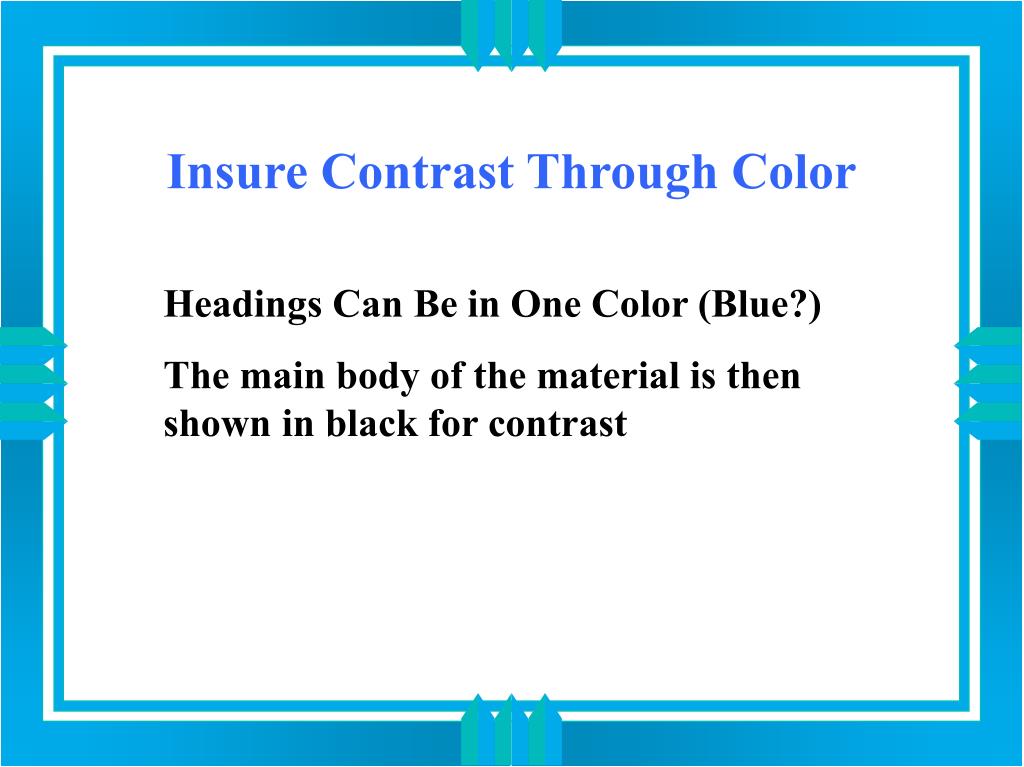 Insure Contrast Through Color

Headings Can Be in One Color (Blue?)

The main body of the material is then shown in black for contrast